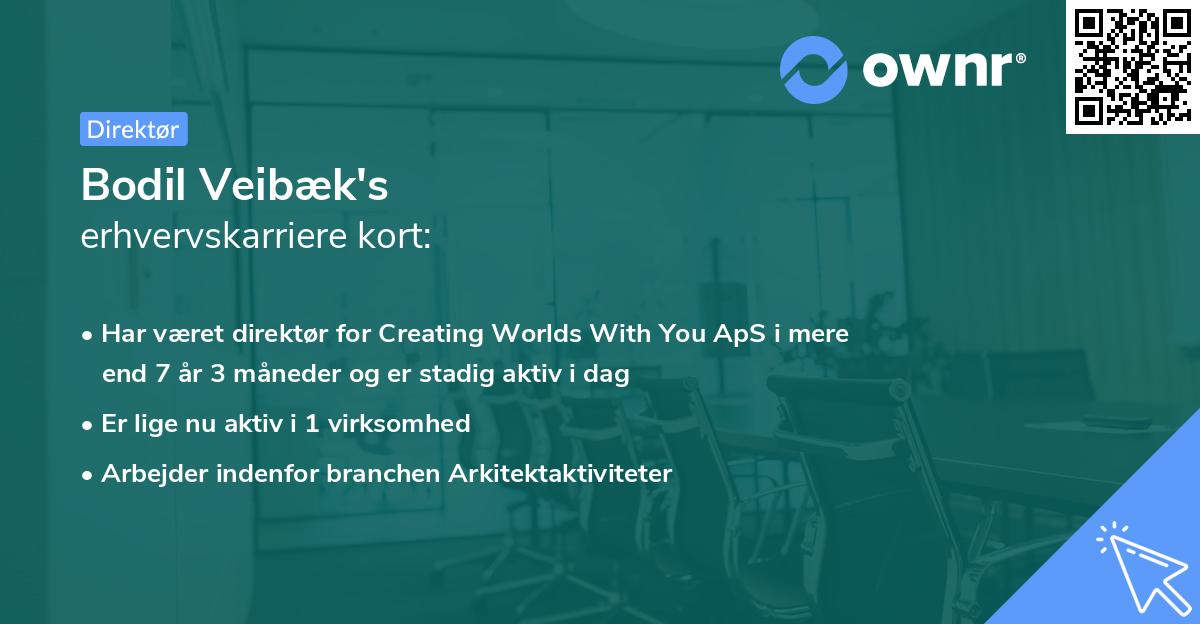 ownr®

Direktør

Bodil Veibæk's
erhvervskarriere kort:

• Har været direktør for Creating Worlds With You ApS i mere end 7 år 3 måneder og er stadig aktiv i dag
• Er lige nu aktiv i 1 virksomhed
• Arbejder indenfor branchen Arkitektaktiviteter